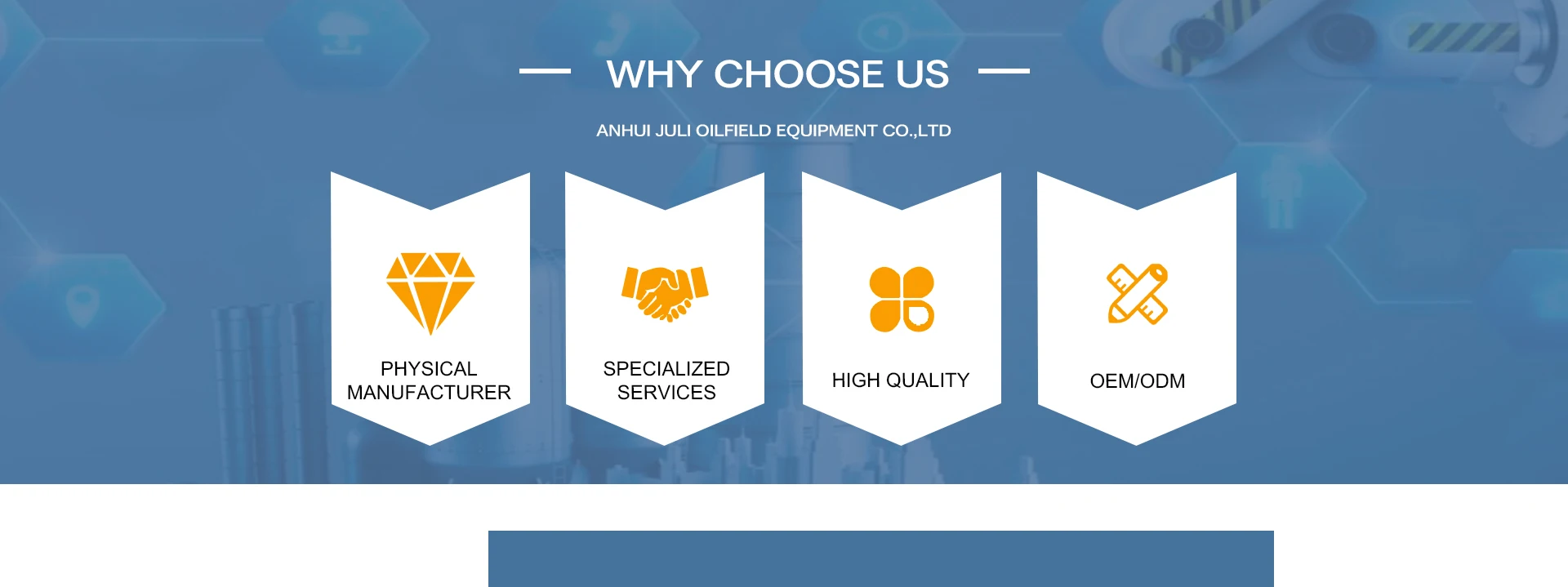 WHY CHOOSE US

ANHUI JULI OILFIELD EQUIPMENT CO.,LTD

PHYSICAL MANUFACTURER

SPECIALIZED SERVICES

HIGH QUALITY

OEM/ODM